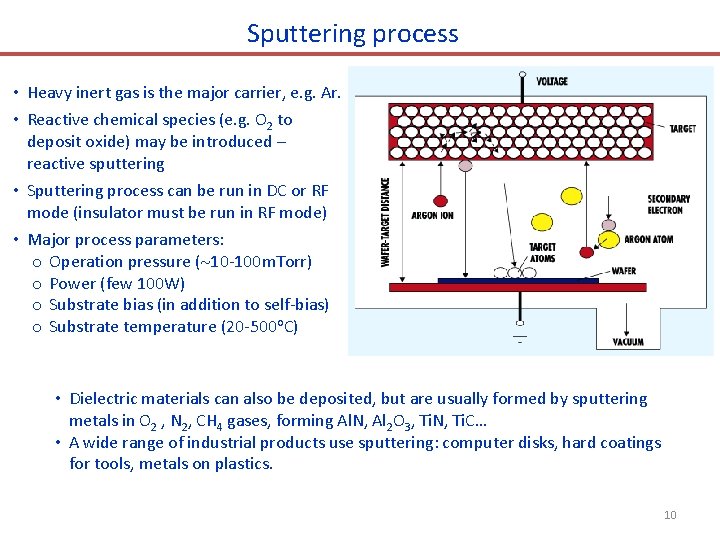 Sputtering process

• Heavy inert gas is the major carrier, e.g. Ar.
• Reactive chemical species (e.g. $O_2$ to deposit oxide) may be introduced – reactive sputtering
• Sputtering process can be run in DC or RF mode (insulator must be run in RF mode)
• Major process parameters:
o Operation pressure (~10-100mTorr)
o Power (few 100W)
o Substrate bias (in addition to self-bias)
o Substrate temperature (20-500°C)

VOLTAGE
TARGET
WAFER-TARGET DISTANCE
ARGON ION
SECONDARY ELECTRON
ARGON ATOM
TARGET ATOMS
WAFER
VACUUM

• Dielectric materials can also be deposited, but are usually formed by sputtering metals in $O_2$ , $N_2$, $CH_4$ gases, forming AlN, $Al_2O_3$, TiN, TiC…
• A wide range of industrial products use sputtering: computer disks, hard coatings for tools, metals on plastics.

10